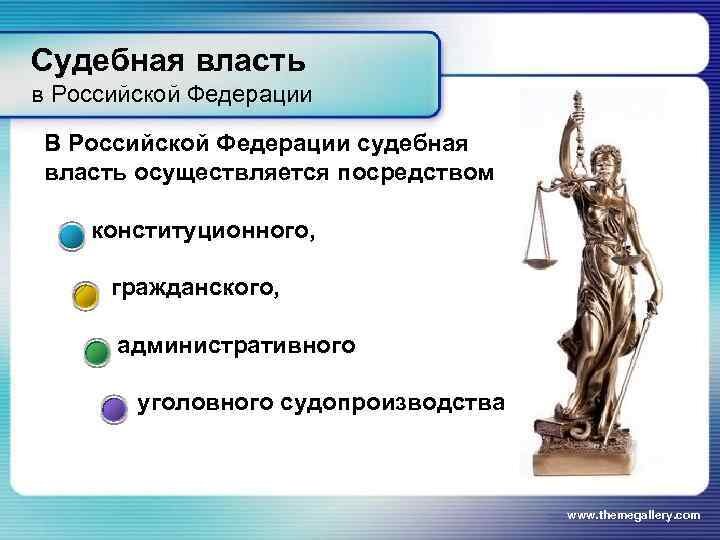 Судебная власть
в Российской Федерации

В Российской Федерации судебная власть осуществляется посредством

конституционного,

гражданского,

административного

уголовного судопроизводства

www.themegallery.com